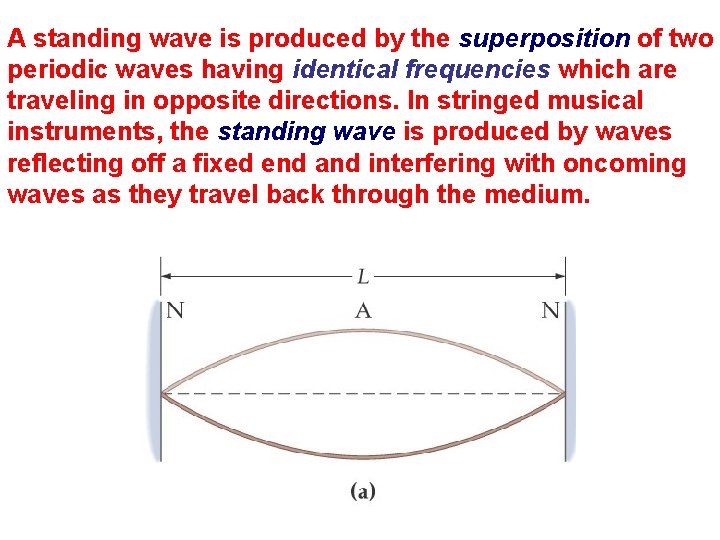 A standing wave is produced by the superposition of two periodic waves having identical frequencies which are traveling in opposite directions. In stringed musical instruments, the standing wave is produced by waves reflecting off a fixed end and interfering with oncoming waves as they travel back through the medium.

$L$

N A N

(a)